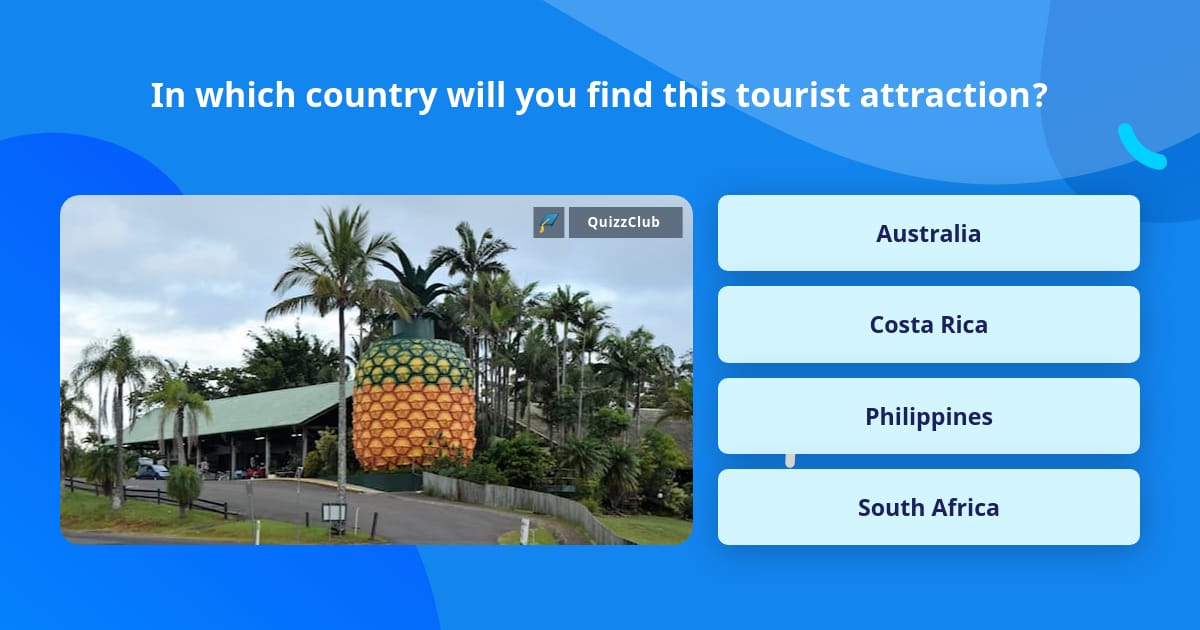 In which country will you find this tourist attraction?

QuizzClub

Australia

Costa Rica

Philippines

South Africa